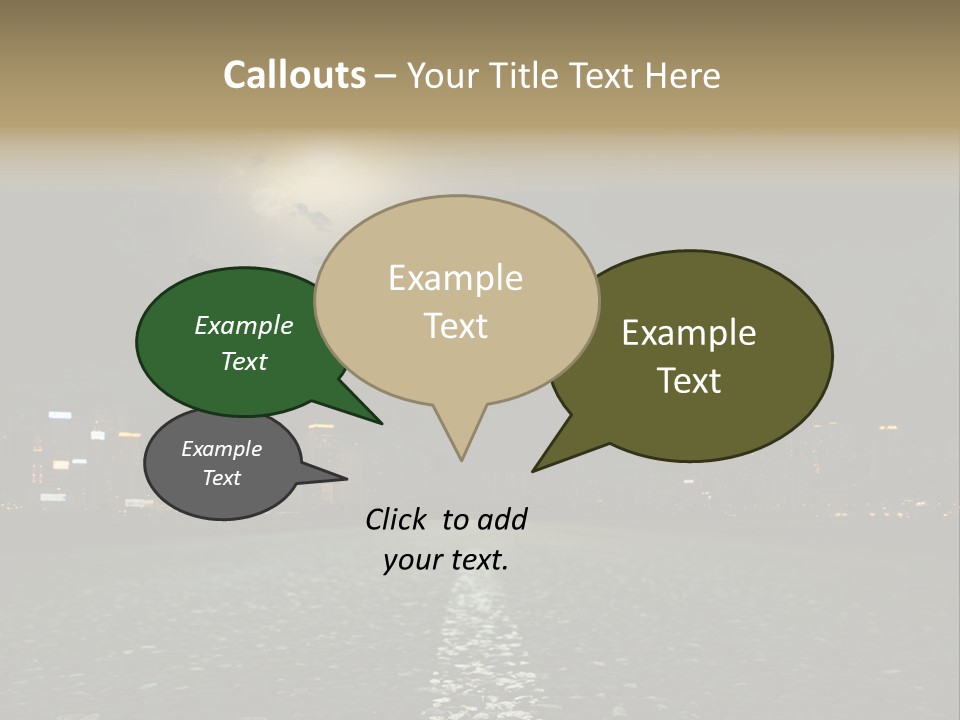 Callouts – Your Title Text Here

Example Text

Example Text

Example Text

Example Text

Click to add your text.